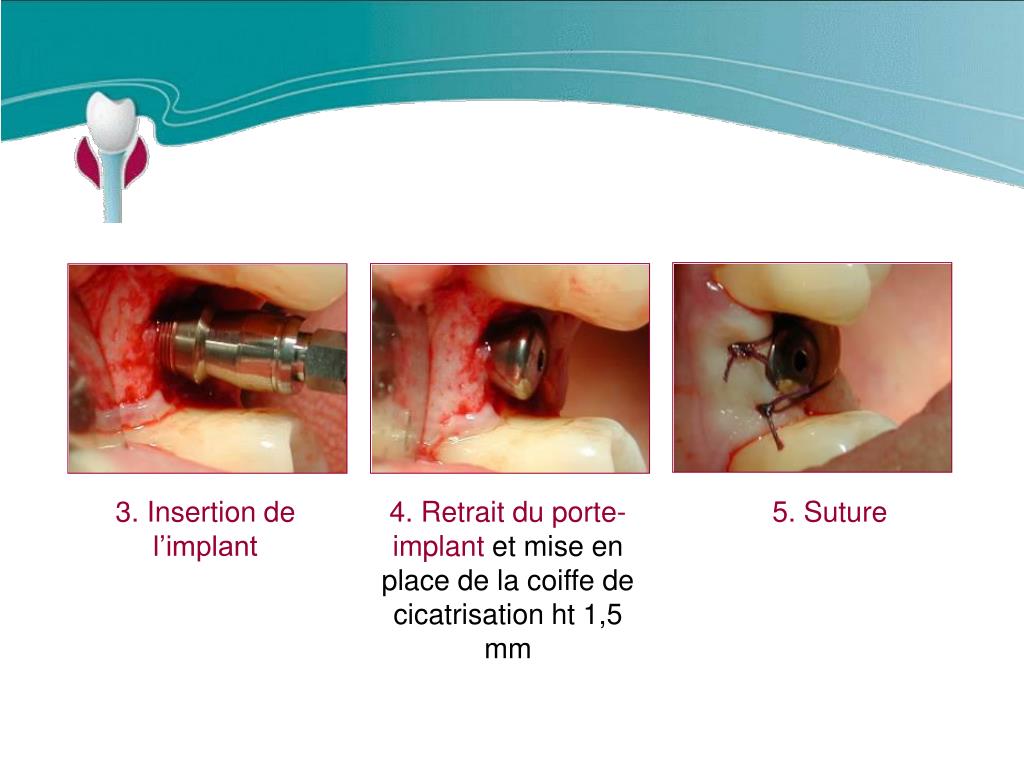 3. Insertion de l’implant

4. Retrait du porte-implant et mise en place de la coiffe de cicatrisation ht 1,5 mm

5. Suture